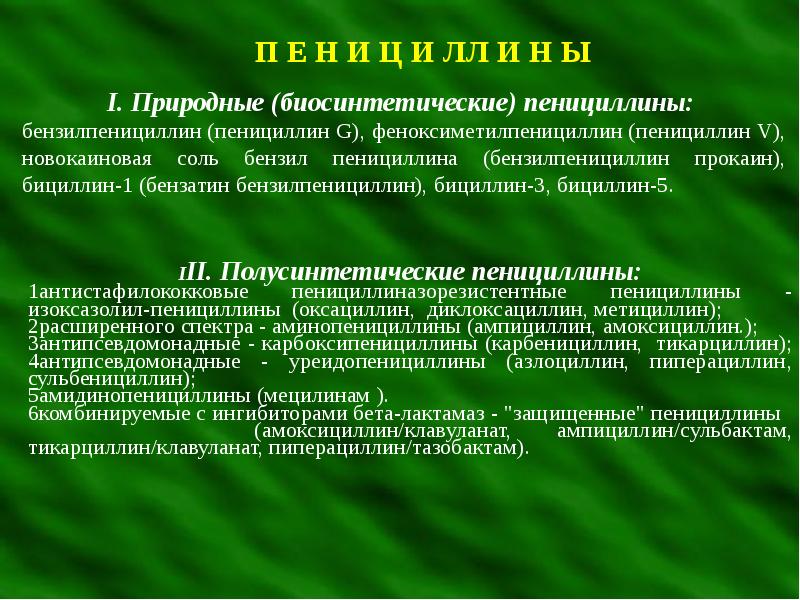 П Е Н И Ц И ЛЛ И Н Ы

I. Природные (биосинтетические) пенициллины:

бензилпенициллин (пенициллин G), феноксиметилпенициллин (пенициллин V), новокаиновая соль бензил пенициллина (бензилпенициллин прокаин), бициллин-1 (бензатин бензилпенициллин), бициллин-3, бициллин-5.

1II. Полусинтетические пенициллины:

1антистафилококковые пенициллиназорезистентные пенициллины - изоксазолил-пенициллины (оксациллин, диклоксациллин, метициллин);
2расширенного спектра - аминопенициллины (ампициллин, амоксициллин.);
3антипсевдомонадные - карбоксипенициллины (карбенициллин, тикарциллин);
4антипсевдомонадные - уреидопенициллины (азлоциллин, пиперациллин, сульбенициллин);
5амидинопенициллины (мецилинам ).
6комбинируемые с ингибиторами бета-лактамаз - "защищенные" пенициллины (амоксициллин/клавуланат, ампициллин/сульбактам, тикарциллин/клавуланат, пиперациллин/тазобактам).